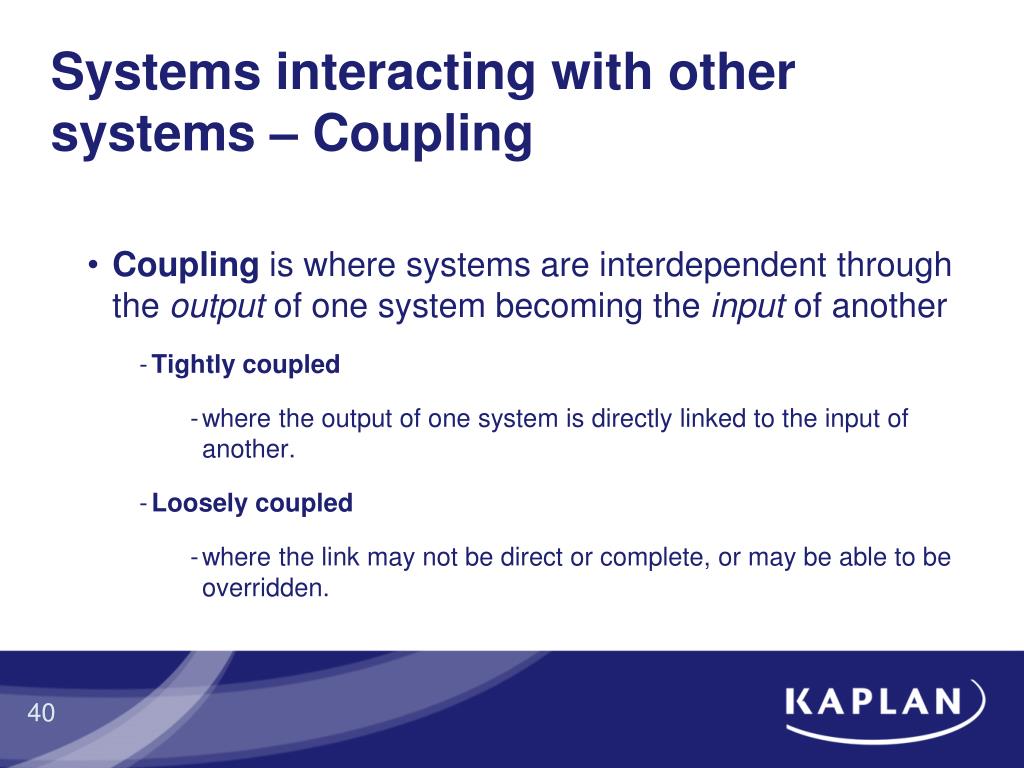 Systems interacting with other systems – Coupling

• Coupling is where systems are interdependent through the output of one system becoming the input of another

- Tightly coupled

- where the output of one system is directly linked to the input of another.

- Loosely coupled

- where the link may not be direct or complete, or may be able to be overridden.

40

KAPLAN